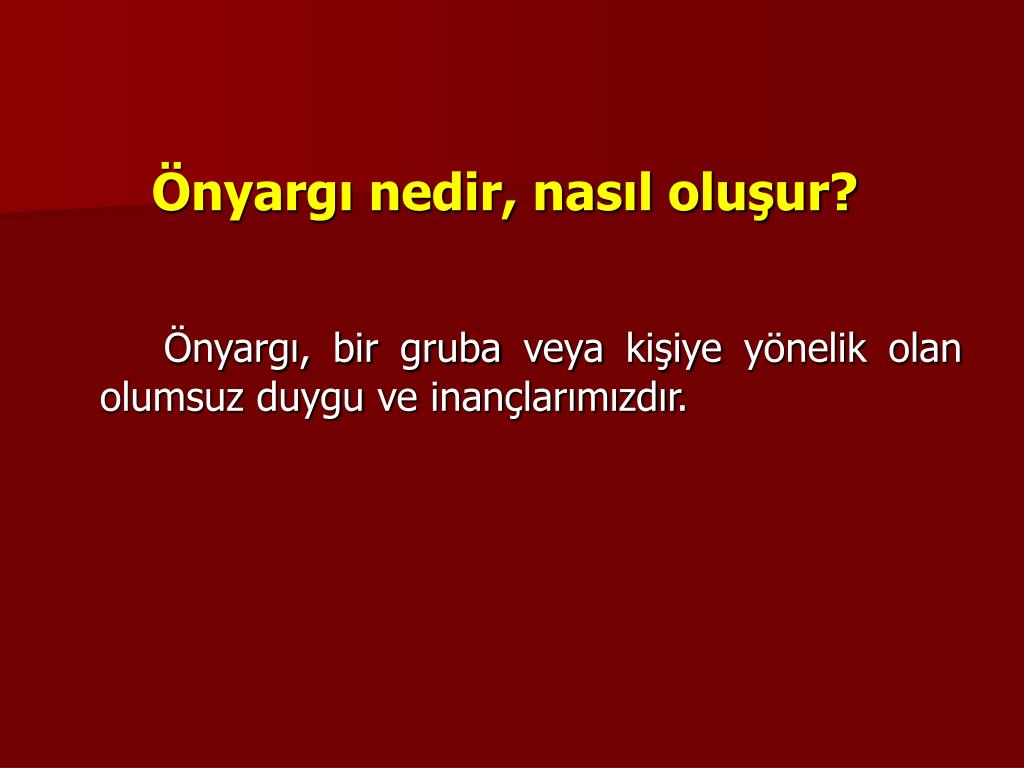 Önyargı nedir, nasıl oluşur?

Önyargı, bir gruba veya kişiye yönelik olan olumsuz duygu ve inançlarımızdır.